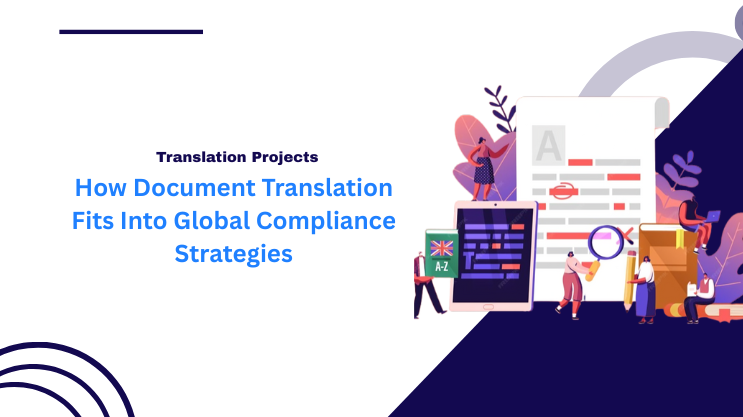 Translation Projects

How Document Translation Fits Into Global Compliance Strategies

A

A-Z

T